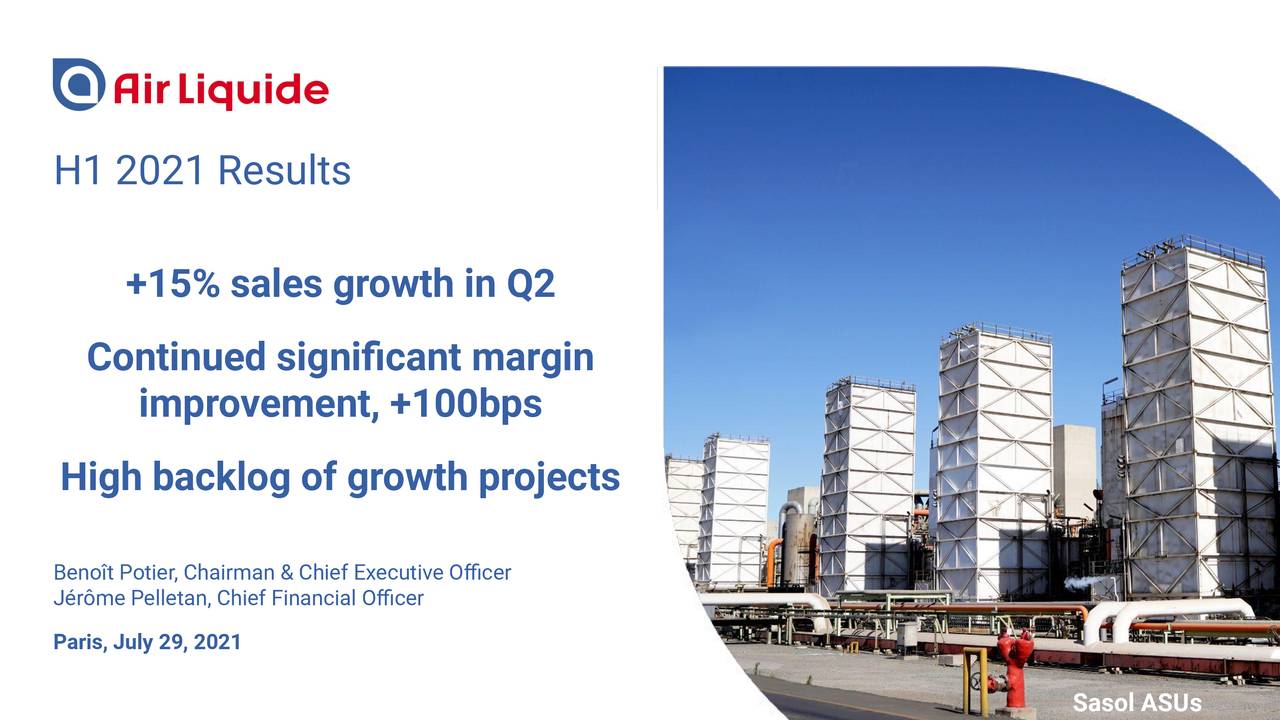 Air Liquide

H1 2021 Results

+15% sales growth in Q2

Continued significant margin improvement, +100bps

High backlog of growth projects

Benoît Potier, Chairman & Chief Executive Officer
Jérôme Pelletan, Chief Financial Officer

Paris, July 29, 2021

Sasol ASUs